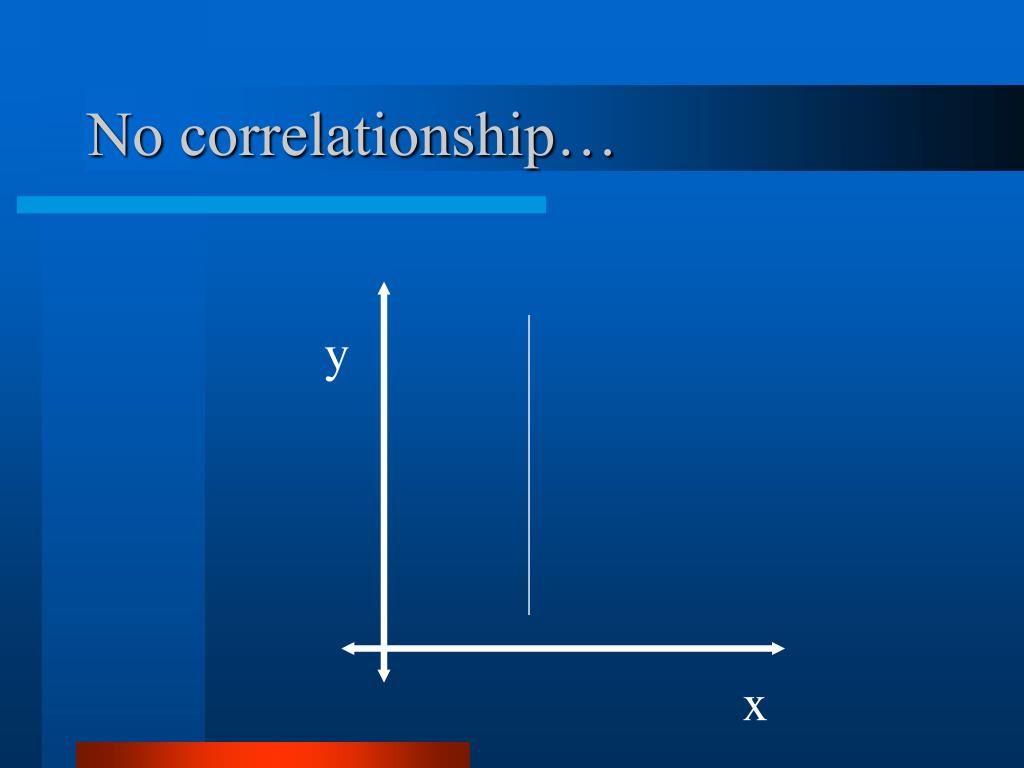 No correlationship…

y

x